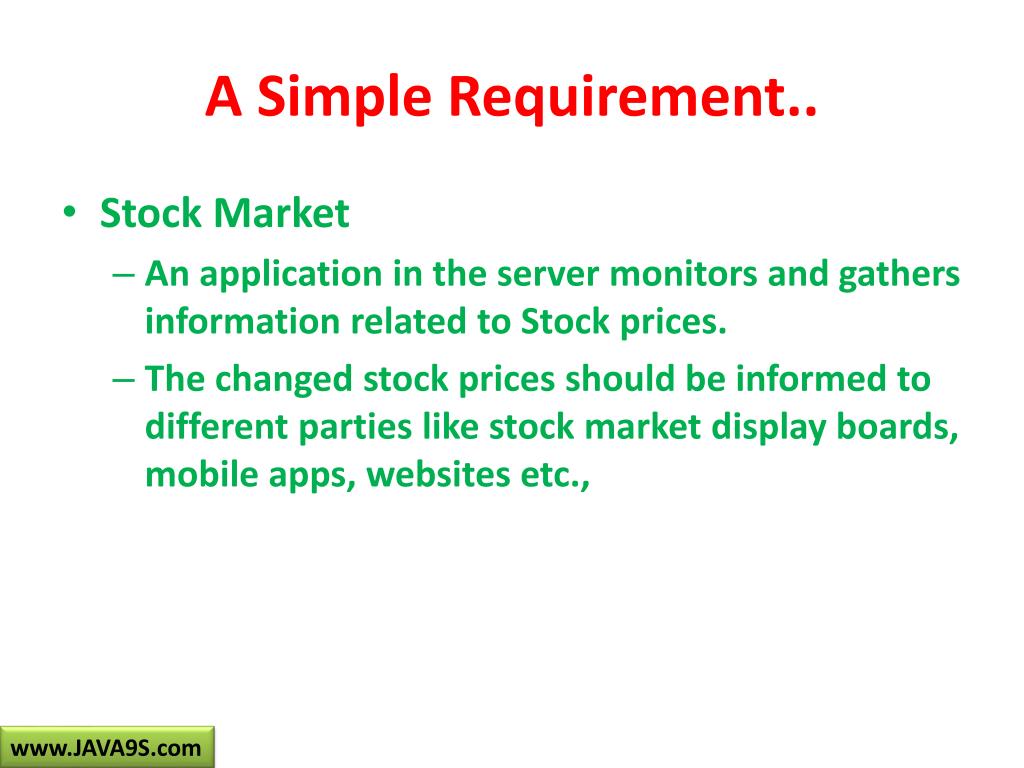 A Simple Requirement..

• Stock Market
– An application in the server monitors and gathers information related to Stock prices.
– The changed stock prices should be informed to different parties like stock market display boards, mobile apps, websites etc.,

www.JAVA9S.com